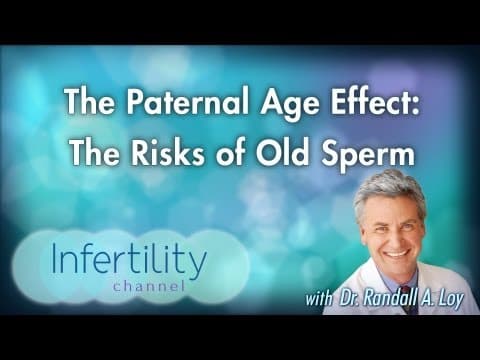 The Paternal Age Effect:
The Risks of Old Sperm

Infertility
channel

with Dr. Randall A. Loy